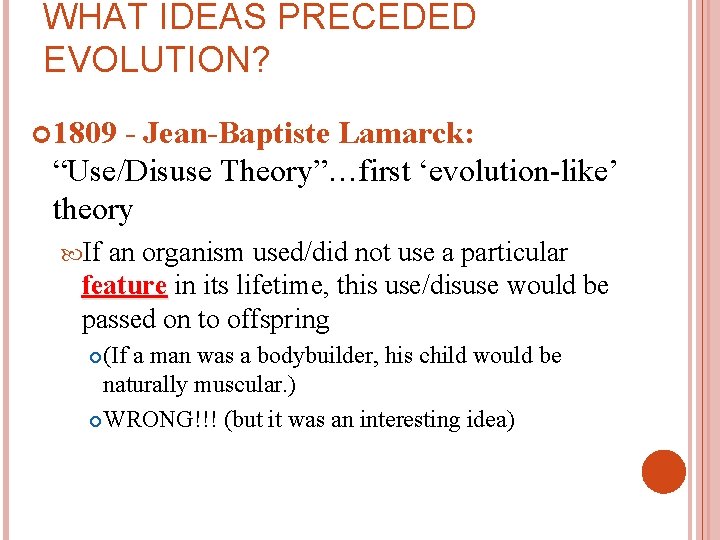 WHAT IDEAS PRECEDED EVOLUTION?

1809 - Jean-Baptiste Lamarck: “Use/Disuse Theory”…first ‘evolution-like’ theory

If an organism used/did not use a particular feature in its lifetime, this use/disuse would be passed on to offspring

(If a man was a bodybuilder, his child would be naturally muscular.)

WRONG!!! (but it was an interesting idea)